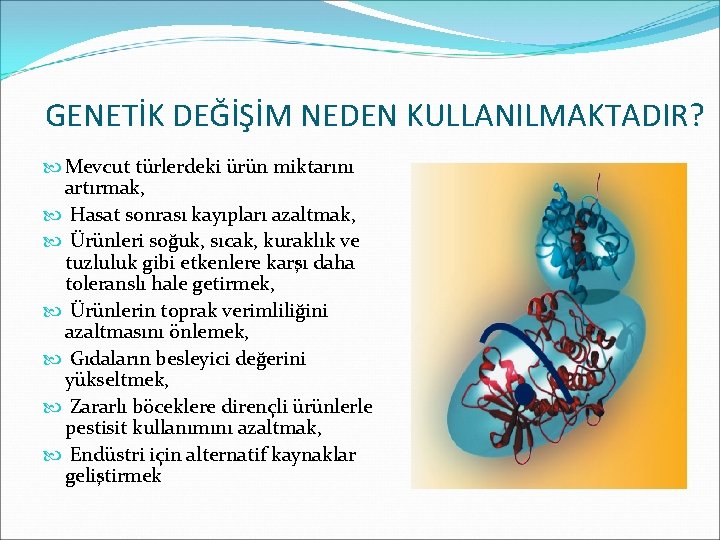 GENETİK DEĞİŞİM NEDEN KULLANILMAKTADIR?

Mevcut türlerdeki ürün miktarını artırmak,

Hasat sonrası kayıpları azaltmak,

Ürünleri soğuk, sıcak, kuraklık ve tuzluluk gibi etkenlere karşı daha toleranslı hale getirmek,

Ürünlerin toprak verimliliğini azaltmasını önlemek,

Gıdaların besleyici değerini yükseltmek,

Zararlı böceklere dirençli ürünlerle pestisit kullanımını azaltmak,

Endüstri için alternatif kaynaklar geliştirmek